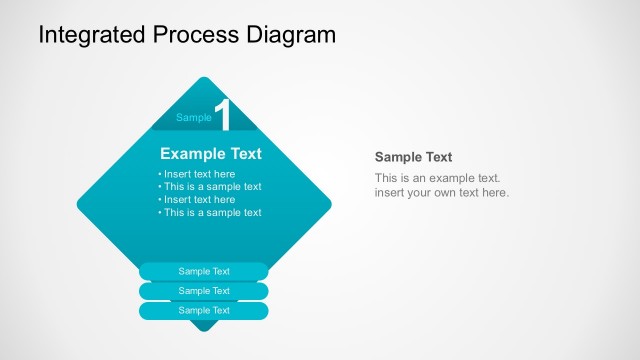 Integrated Process Diagram

Sample 1

Example Text
• Insert text here
• This is a sample text
• Insert text here
• This is a sample text

Sample Text
Sample Text
Sample Text

Sample Text
This is an example text. insert your own text here.